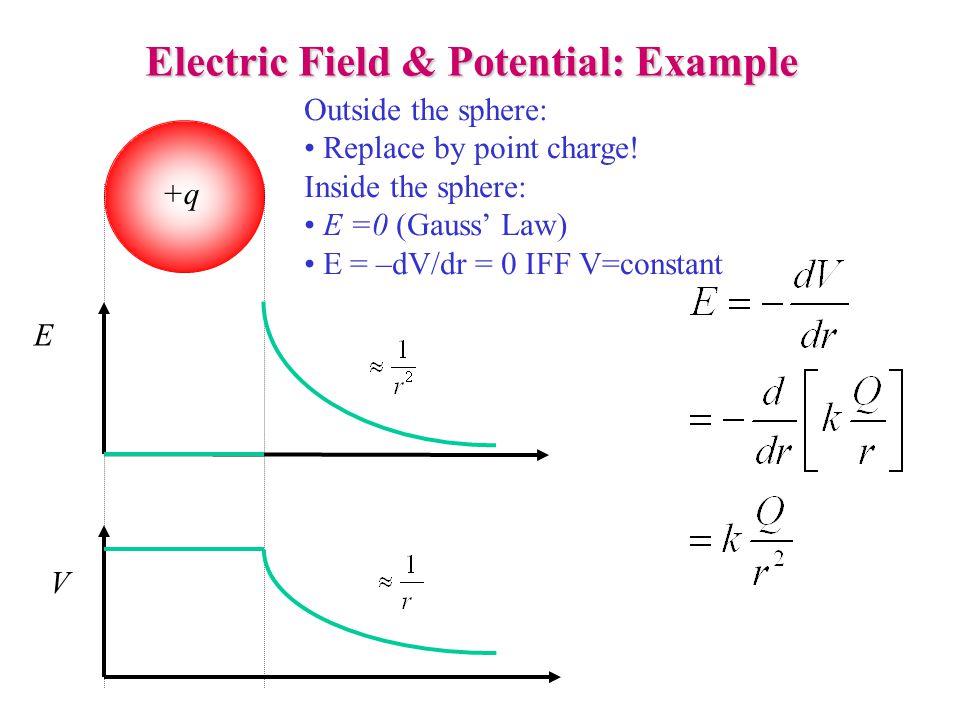 Electric Field & Potential: Example

Outside the sphere:
• Replace by point charge!
Inside the sphere:
• $E = 0$ (Gauss' Law)
• E = –dV/dr = 0 IFF V=constant

$+q$

$E$

$\approx \frac{1}{r^2}$

$V$

$\approx \frac{1}{r}$

$E = -\frac{dV}{dr}$

$= -\frac{d}{dr}\left[k\frac{Q}{r}\right]$

$= k\frac{Q}{r^2}$